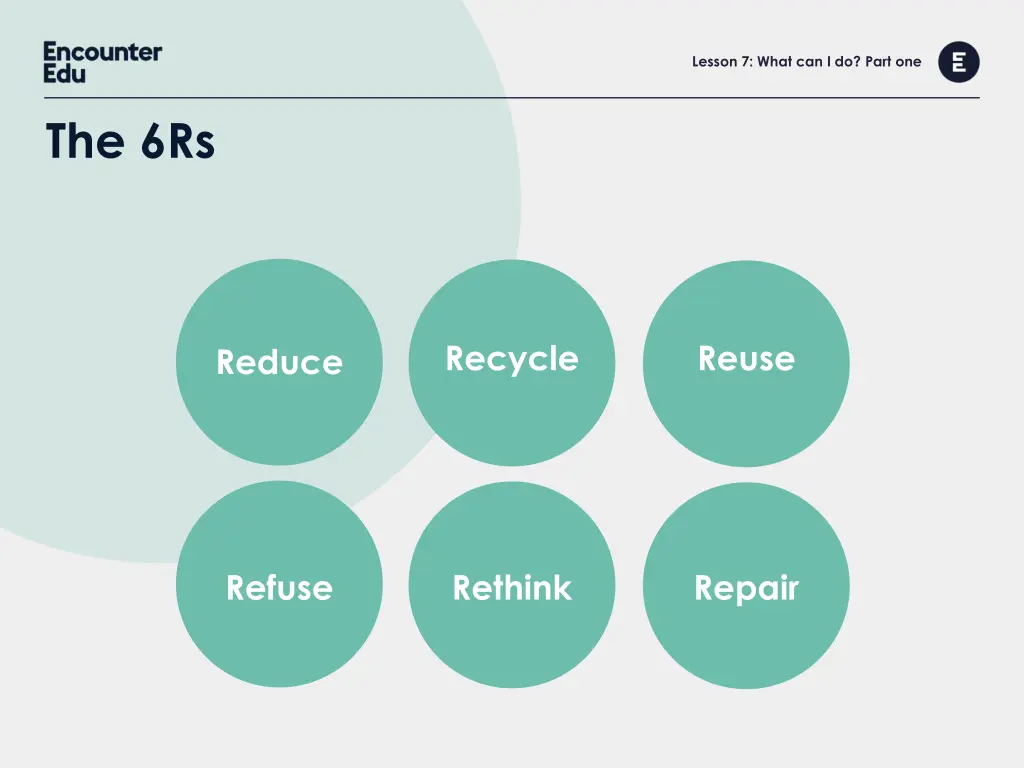 Encounter Edu

Lesson 7: What can I do? Part one

The 6Rs

Reduce

Recycle

Reuse

Refuse

Rethink

Repair